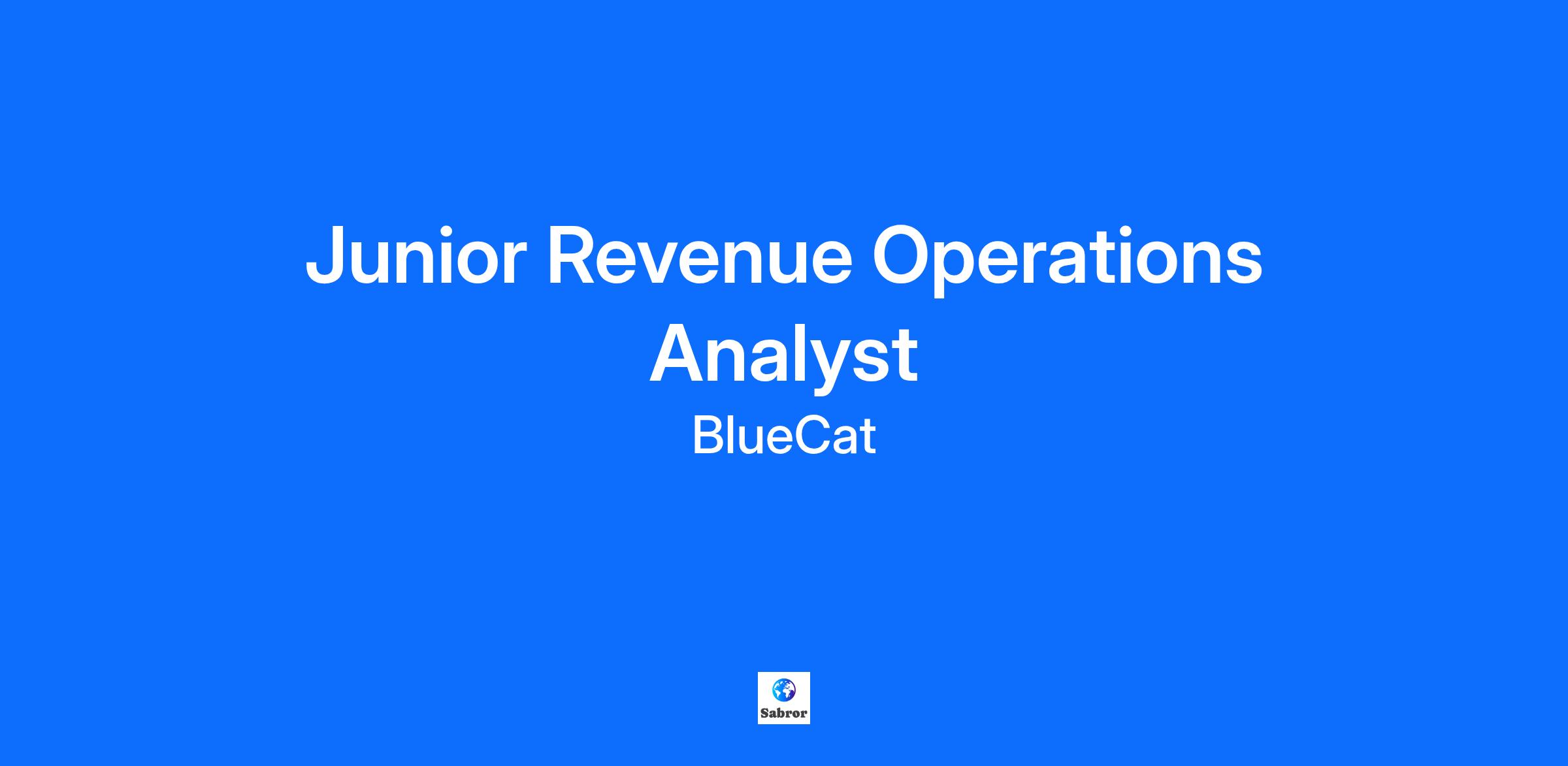 Junior Revenue Operations Analyst

BlueCat

Sabror